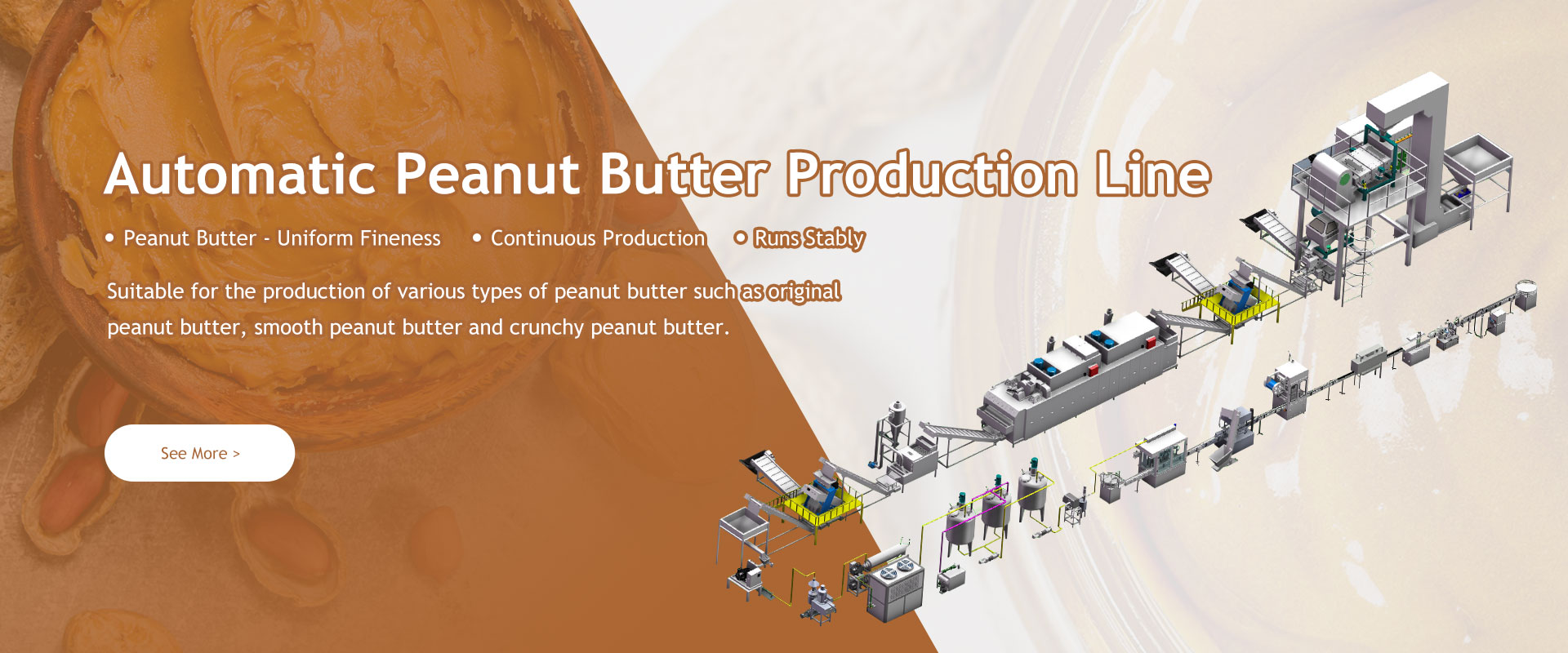 Automatic Peanut Butter Production Line

• Peanut Butter - Uniform Fineness • Continuous Production • Runs Stably

Suitable for the production of various types of peanut butter such as original peanut butter, smooth peanut butter and crunchy peanut butter.

See More >